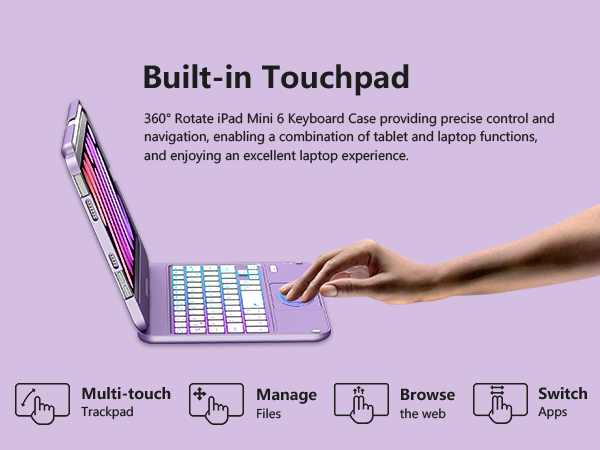 Built-in Touchpad

360° Rotate iPad Mini 6 Keyboard Case providing precise control and navigation, enabling a combination of tablet and laptop functions, and enjoying an excellent laptop experience.

Multi-touch Trackpad

Manage Files

Browse the web

Switch Apps